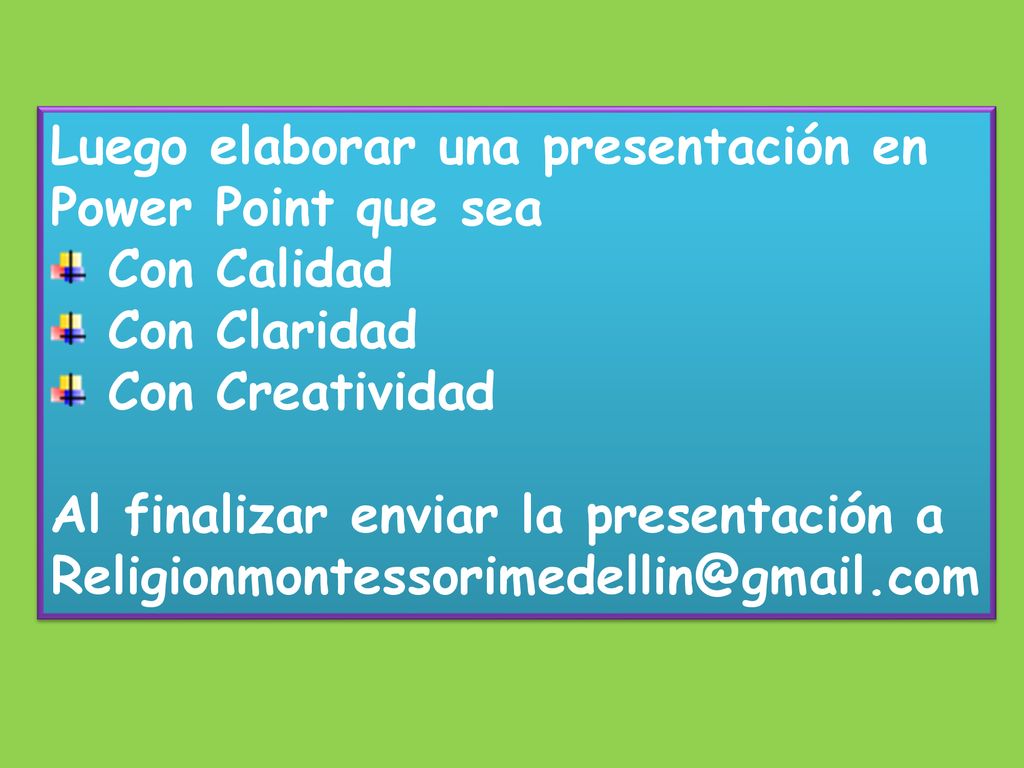 Luego elaborar una presentación en Power Point que sea
Con Calidad
Con Claridad
Con Creatividad

Al finalizar enviar la presentación a Religionmontessorimedellin@gmail.com